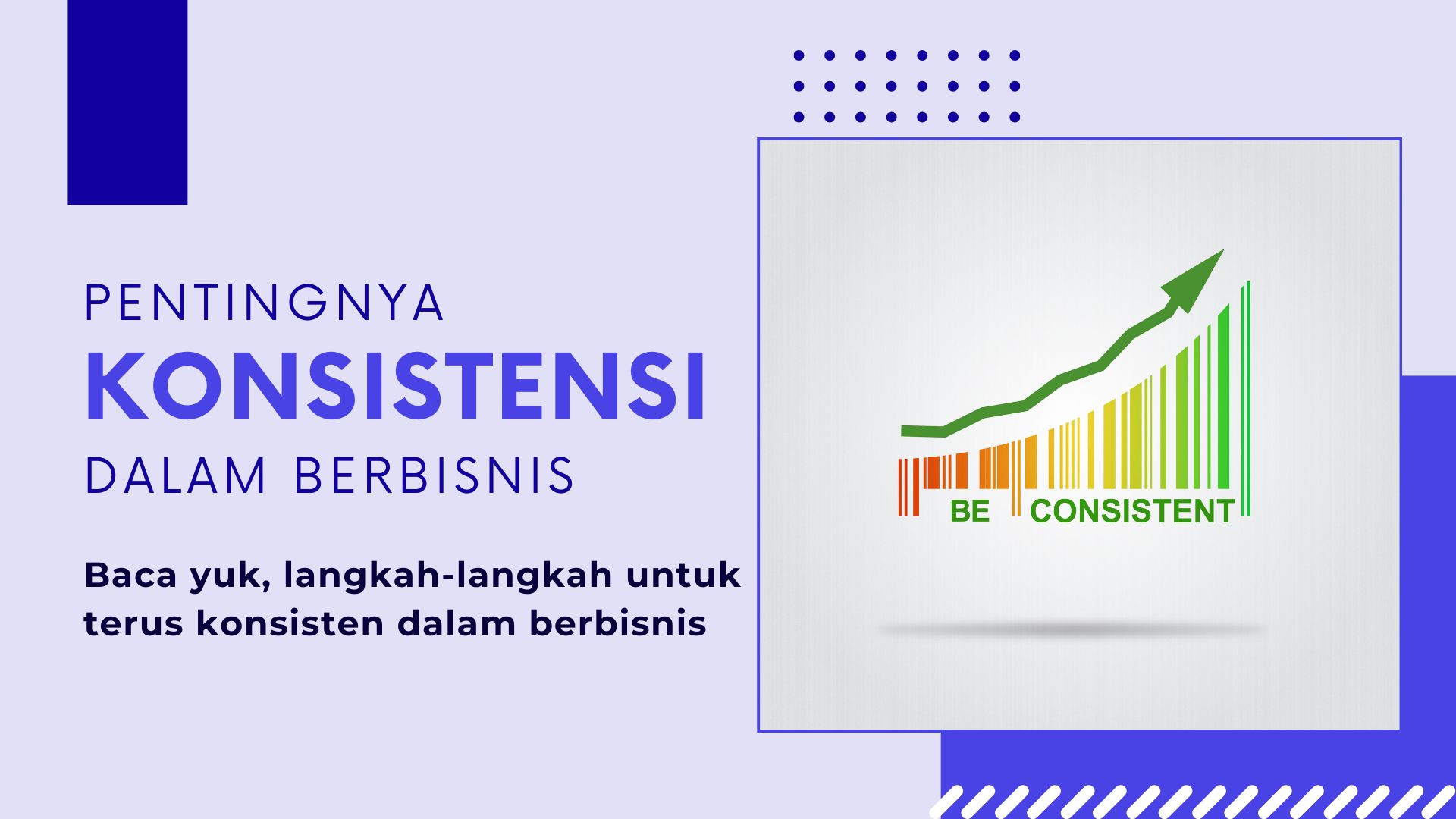 PENTINGNYA
KONSISTENSI
DALAM BERBISNIS

Baca yuk, langkah-langkah untuk terus konsisten dalam berbisnis

BE CONSISTENT